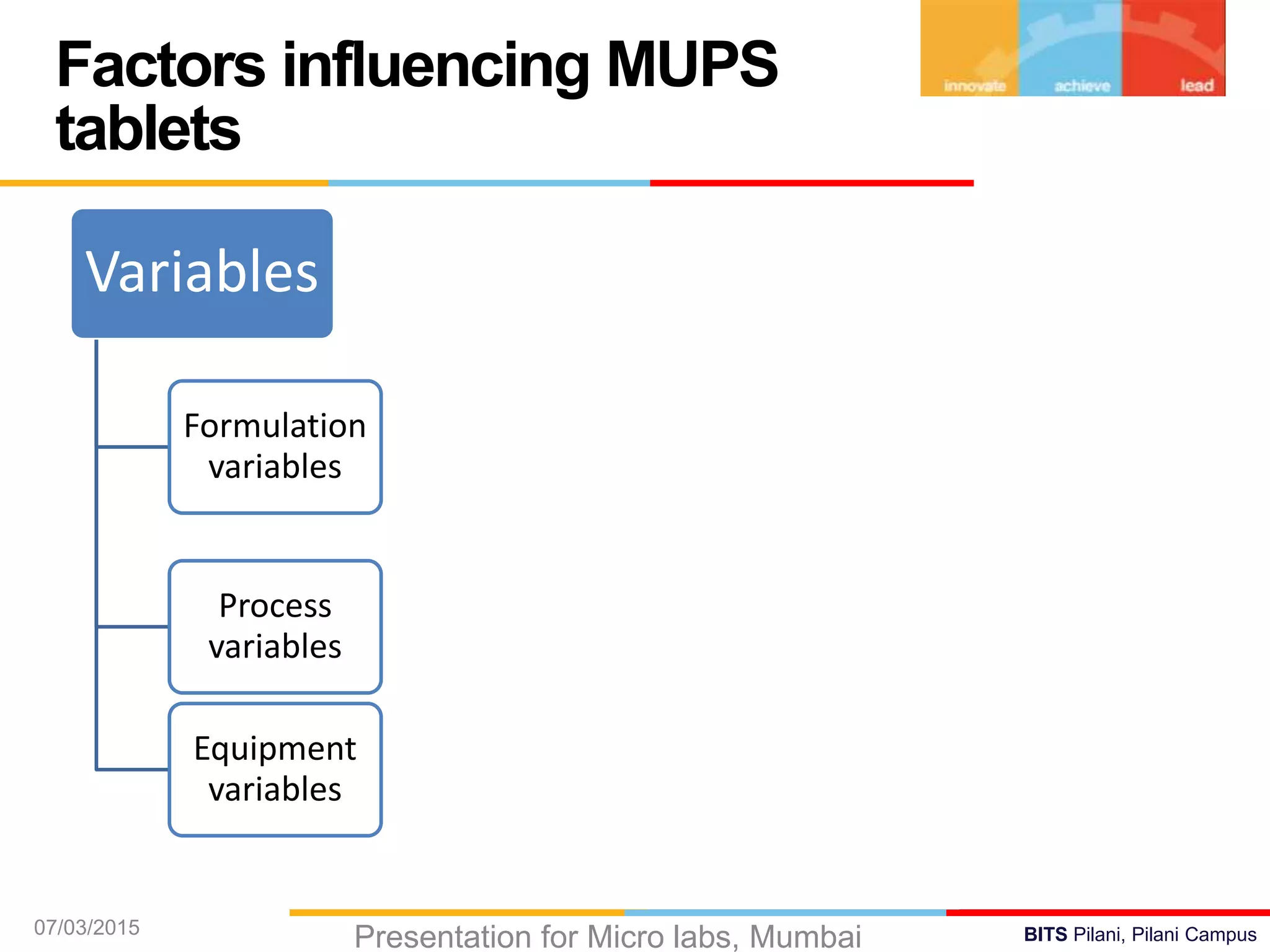 Factors influencing MUPS tablets

innovate achieve lead

Variables

Formulation variables

Process variables

Equipment variables

07/03/2015

Presentation for Micro labs, Mumbai

BITS Pilani, Pilani Campus